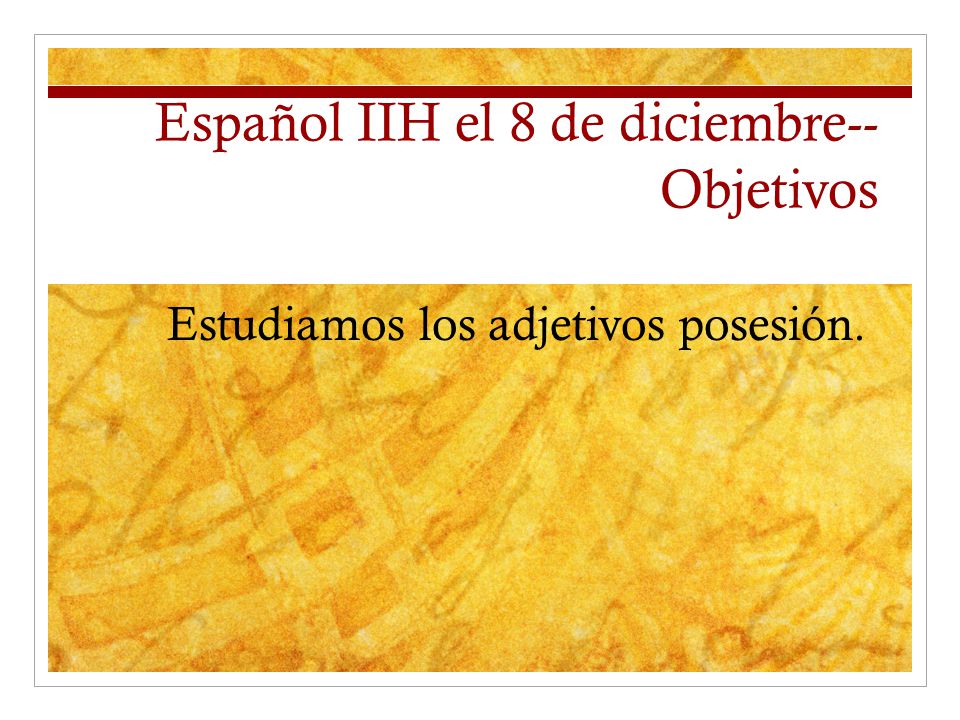 Español IIH el 8 de diciembre--Objetivos

Estudiamos los adjetivos posesión.